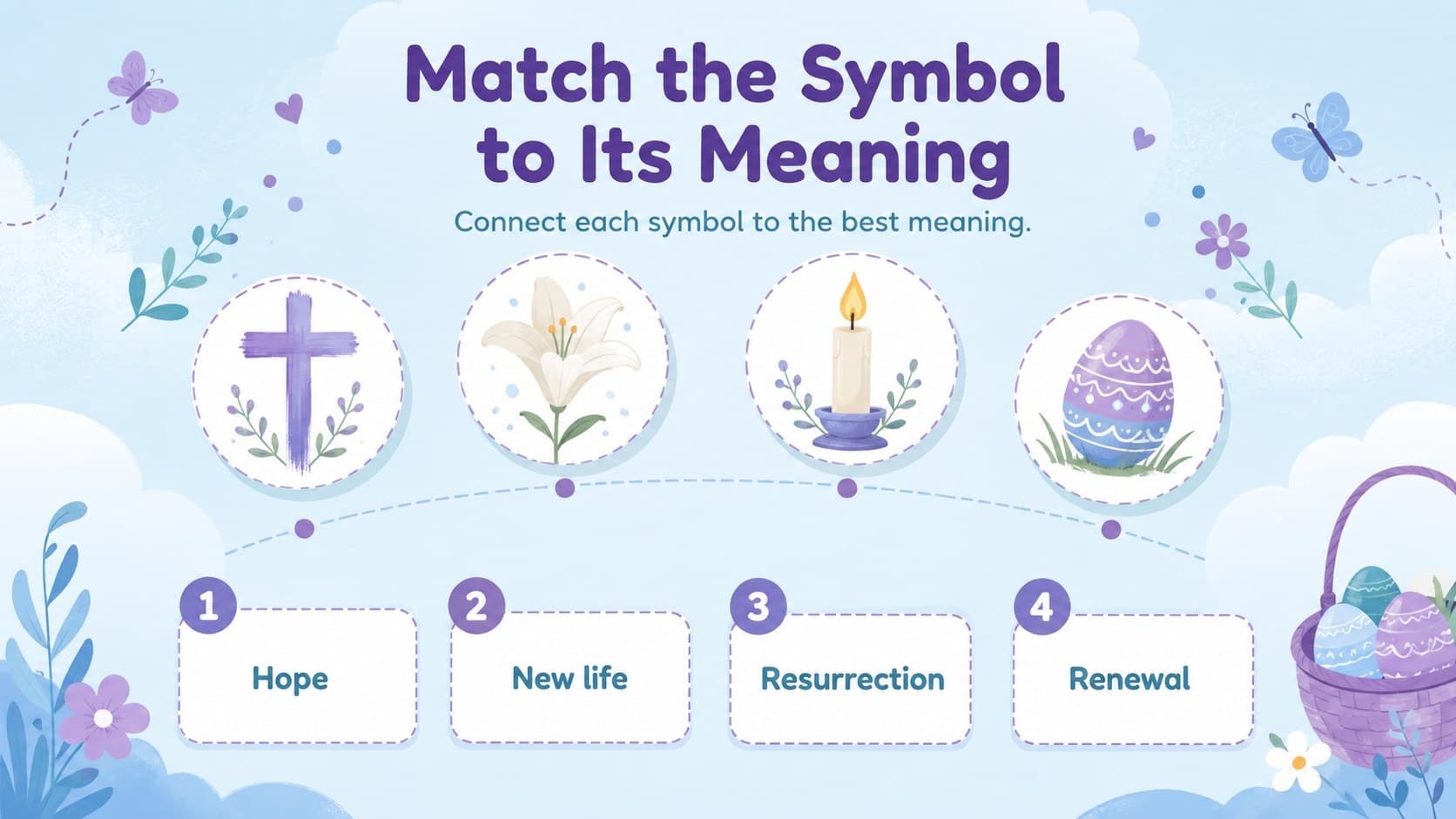 Match the Symbol to Its Meaning

Connect each symbol to the best meaning.

1
Hope

2
New life

3
Resurrection

4
Renewal